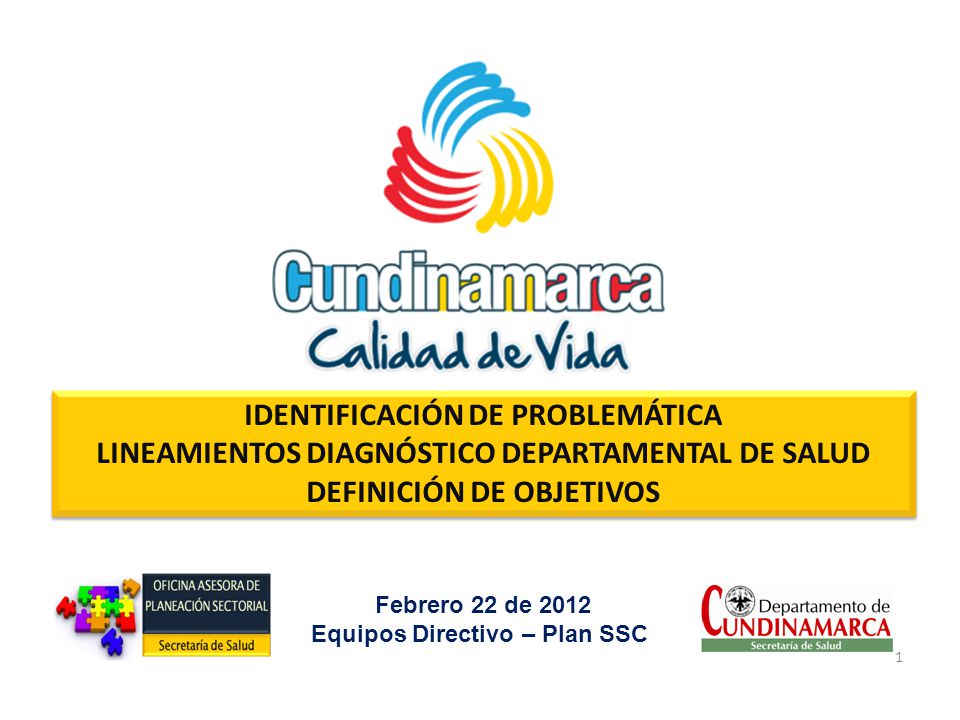 Cundinamarca
Calidad de Vida

IDENTIFICACIÓN DE PROBLEMÁTICA
LINEAMIENTOS DIAGNÓSTICO DEPARTAMENTAL DE SALUD
DEFINICIÓN DE OBJETIVOS

OFICINA ASESORA DE PLANEACIÓN SECTORIAL
Secretaría de Salud

Febrero 22 de 2012
Equipos Directivo – Plan SSC

Departamento de CUNDINAMARCA
Secretaría de Salud

1